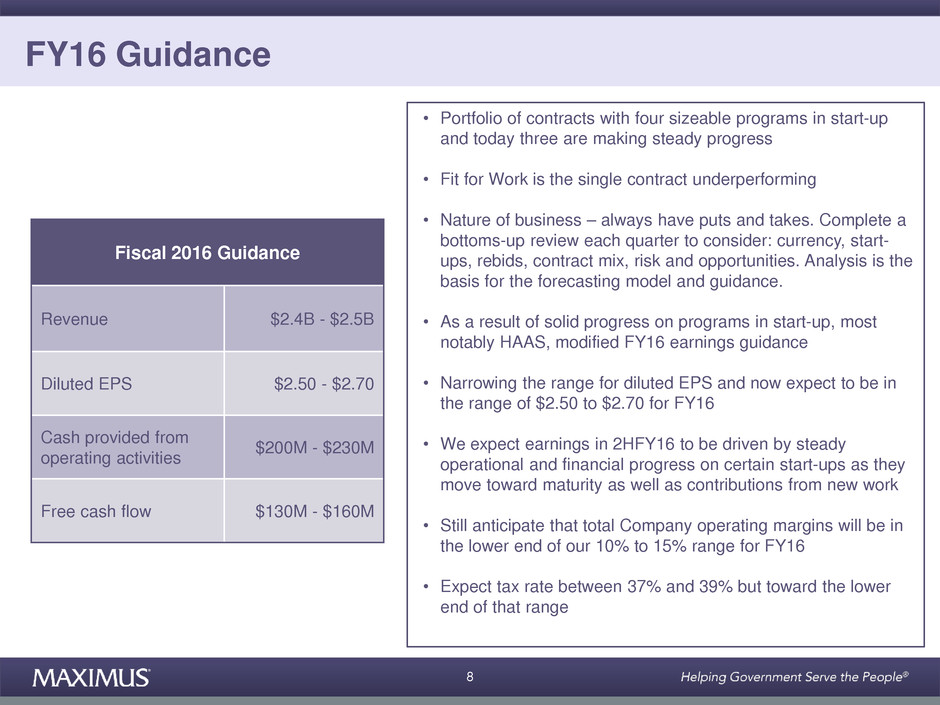 FY16 Guidance

| Fiscal 2016 Guidance | |
|---|---|
| Revenue | \$2.4B - \$2.5B |
| Diluted EPS | \$2.50 - \$2.70 |
| Cash provided from operating activities | \$200M - \$230M |
| Free cash flow | \$130M - \$160M |

• Portfolio of contracts with four sizeable programs in start-up and today three are making steady progress

• Fit for Work is the single contract underperforming

• Nature of business – always have puts and takes. Complete a bottoms-up review each quarter to consider: currency, start-ups, rebids, contract mix, risk and opportunities. Analysis is the basis for the forecasting model and guidance.

• As a result of solid progress on programs in start-up, most notably HAAS, modified FY16 earnings guidance

• Narrowing the range for diluted EPS and now expect to be in the range of \$2.50 to \$2.70 for FY16

• We expect earnings in 2HFY16 to be driven by steady operational and financial progress on certain start-ups as they move toward maturity as well as contributions from new work

• Still anticipate that total Company operating margins will be in the lower end of our 10% to 15% range for FY16

• Expect tax rate between 37% and 39% but toward the lower end of that range

MAXIMUS

8

Helping Government Serve the People®